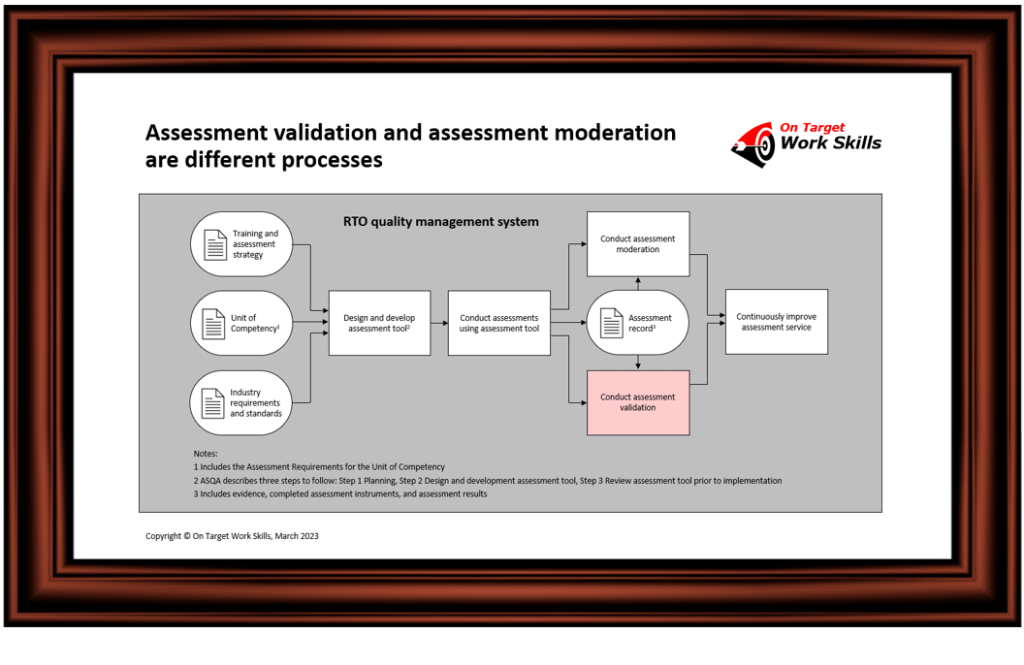 Assessment validation and assessment moderation are different processes

On Target Work Skills

RTO quality management system

Training and assessment strategy

Unit of Competency$^1$

Industry requirements and standards

Design and develop assessment tool$^2$

Conduct assessments using assessment tool

Conduct assessment moderation

Assessment record$^3$

Conduct assessment validation

Continuously improve assessment service

Notes:
1 Includes the Assessment Requirements for the Unit of Competency
2 ASQA describes three steps to follow: Step 1 Planning, Step 2 Design and development assessment tool, Step 3 Review assessment tool prior to implementation
3 Includes evidence, completed assessment instruments, and assessment results

Copyright © On Target Work Skills, March 2023